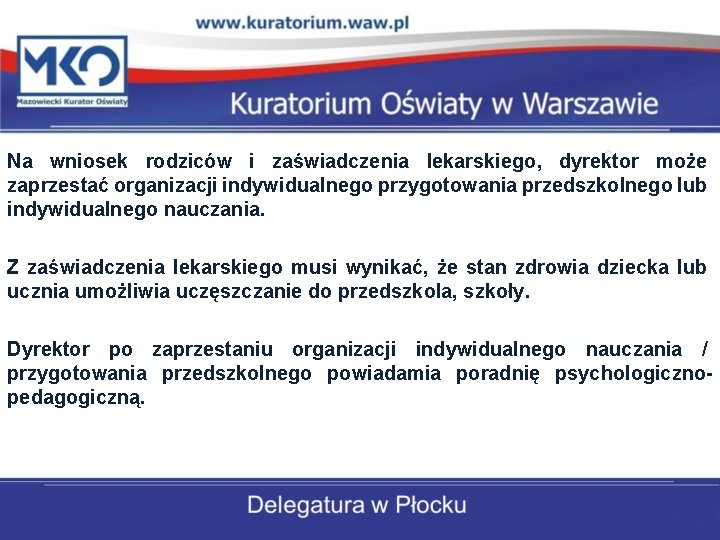 www.kuratorium.waw.pl

MKO
Mazowiecki Kurator Oświaty

Kuratorium Oświaty w Warszawie

Na wniosek rodziców i zaświadczenia lekarskiego, dyrektor może zaprzestać organizacji indywidualnego przygotowania przedszkolnego lub indywidualnego nauczania.

Z zaświadczenia lekarskiego musi wynikać, że stan zdrowia dziecka lub ucznia umożliwia uczęszczanie do przedszkola, szkoły.

Dyrektor po zaprzestaniu organizacji indywidualnego nauczania / przygotowania przedszkolnego powiadamia poradnię psychologiczno-pedagogiczną.

Delegatura w Płocku